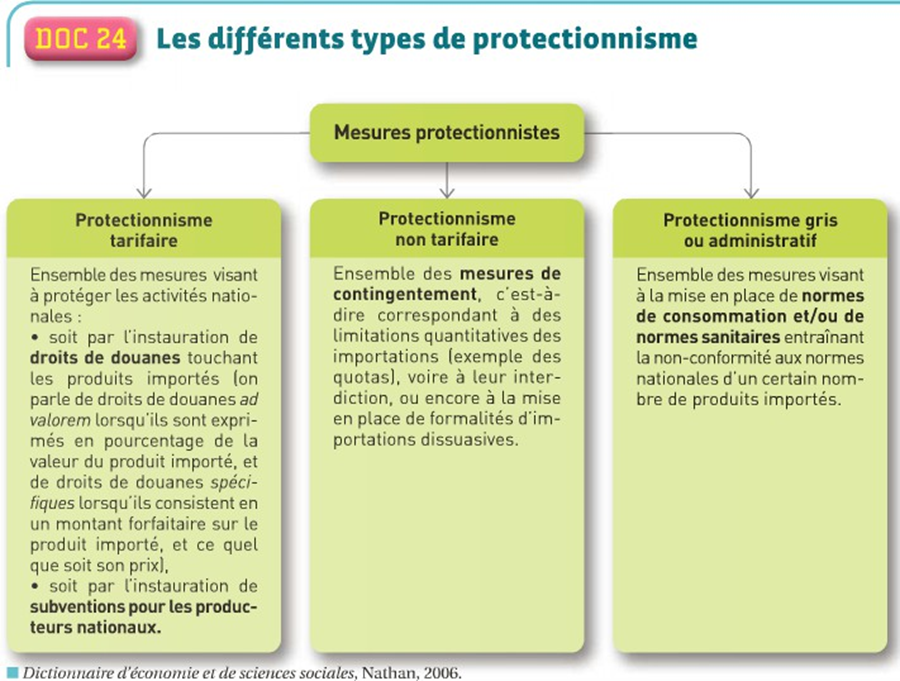 DOC 24 Les différents types de protectionnisme

Mesures protectionnistes

Protectionnisme tarifaire

Ensemble des mesures visant à protéger les activités nationales :
• soit par l'instauration de droits de douanes touchant les produits importés (on parle de droits de douanes ad valorem lorsqu'ils sont exprimés en pourcentage de la valeur du produit importé, et de droits de douanes spécifiques lorsqu'ils consistent en un montant forfaitaire sur le produit importé, et ce quel que soit son prix),
• soit par l'instauration de subventions pour les producteurs nationaux.

Protectionnisme non tarifaire

Ensemble des mesures de contingentement, c'est-à-dire correspondant à des limitations quantitatives des importations (exemple des quotas), voire à leur interdiction, ou encore à la mise en place de formalités d'importations dissuasives.

Protectionnisme gris ou administratif

Ensemble des mesures visant à la mise en place de normes de consommation et/ou de normes sanitaires entraînant la non-conformité aux normes nationales d'un certain nombre de produits importés.

Dictionnaire d'économie et de sciences sociales, Nathan, 2006.